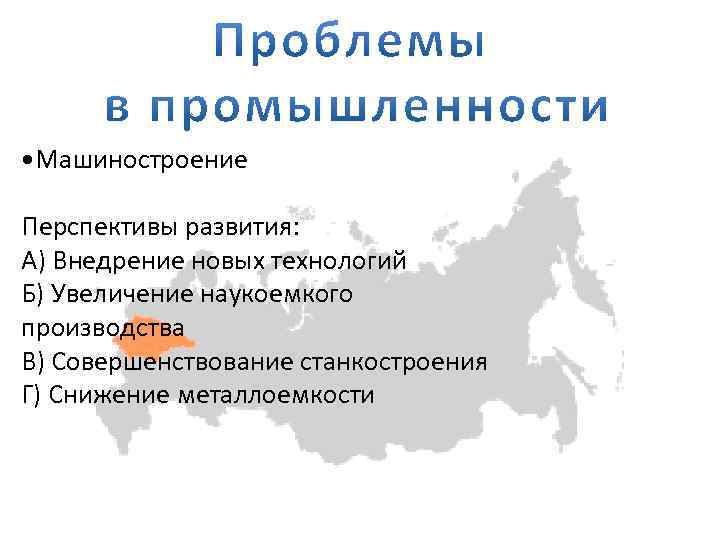 Проблемы в промышленности

•Машиностроение

Перспективы развития:
А) Внедрение новых технологий
Б) Увеличение наукоемкого производства
В) Совершенствование станкостроения
Г) Снижение металлоемкости